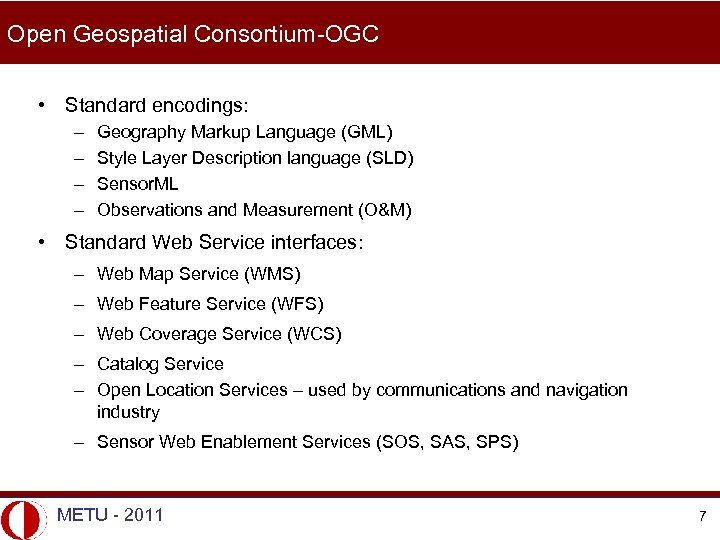 Open Geospatial Consortium-OGC

• Standard encodings:
– Geography Markup Language (GML)
– Style Layer Description language (SLD)
– SensorML
– Observations and Measurement (O&M)

• Standard Web Service interfaces:
– Web Map Service (WMS)
– Web Feature Service (WFS)
– Web Coverage Service (WCS)
– Catalog Service
– Open Location Services – used by communications and navigation industry
– Sensor Web Enablement Services (SOS, SAS, SPS)

METU - 2011

7